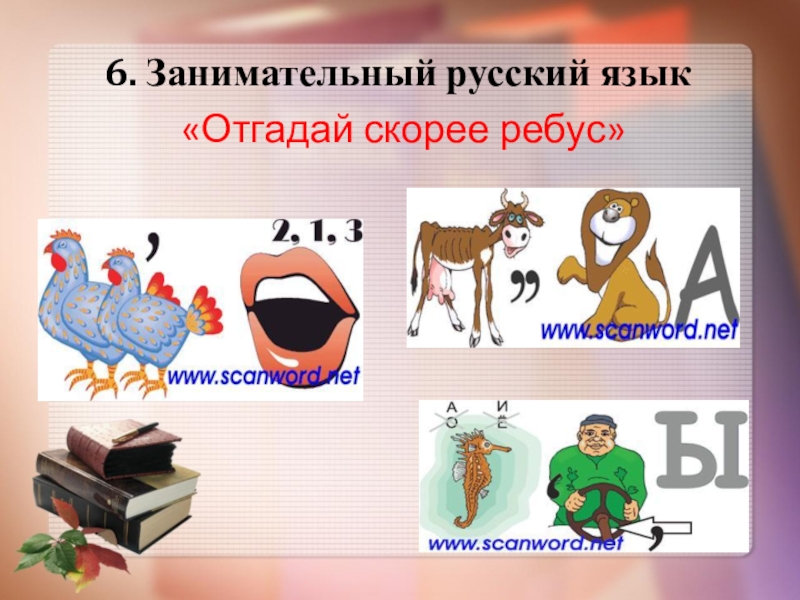 6. Занимательный русский язык

«Отгадай скорее ребус»

,

2, 1, 3

www.scanword.net

,,

А

www.scanword.net

А О

И Е

Ы

,

www.scanword.net